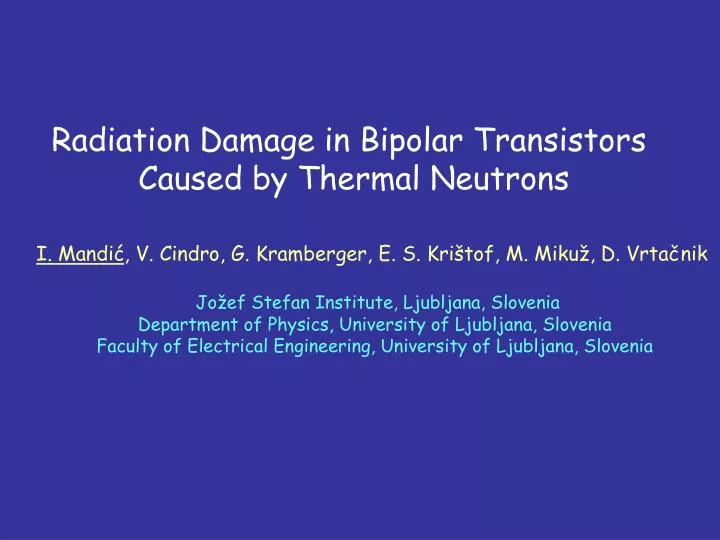 Radiation Damage in Bipolar Transistors Caused by Thermal Neutrons

I. Mandić, V. Cindro, G. Kramberger, E. S. Krištof, M. Mikuž, D. Vrtačnik

Jožef Stefan Institute, Ljubljana, Slovenia
Department of Physics, University of Ljubljana, Slovenia
Faculty of Electrical Engineering, University of Ljubljana, Slovenia